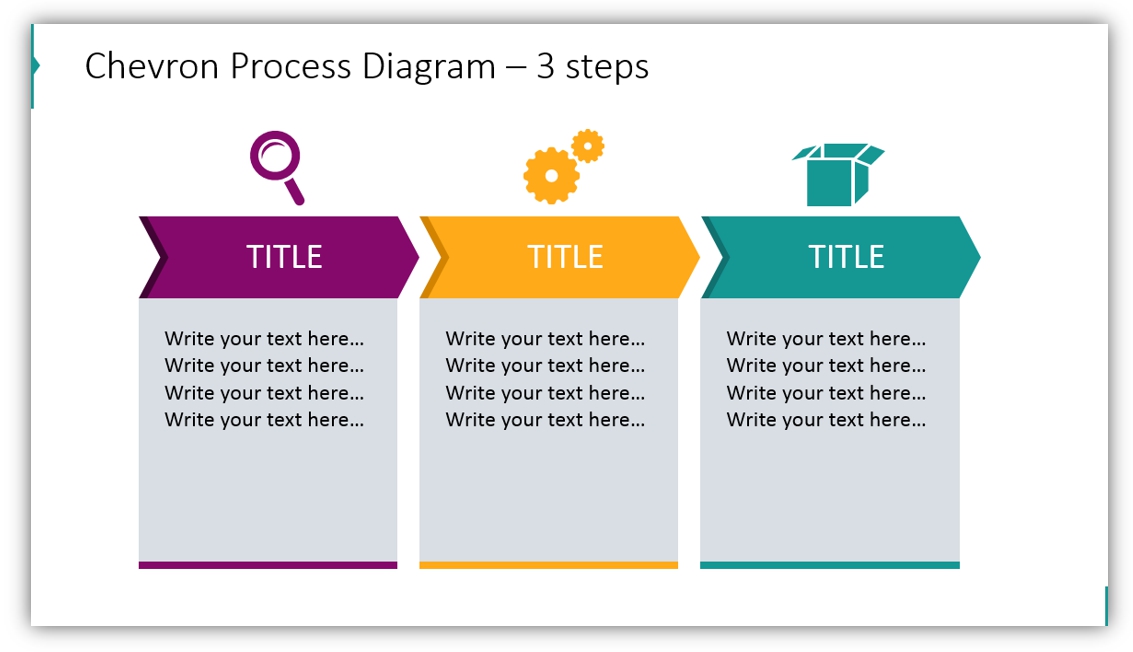 Chevron Process Diagram – 3 steps

TITLE

Write your text here…
Write your text here…
Write your text here…
Write your text here…

TITLE

Write your text here…
Write your text here…
Write your text here…
Write your text here…

TITLE

Write your text here…
Write your text here…
Write your text here…
Write your text here…